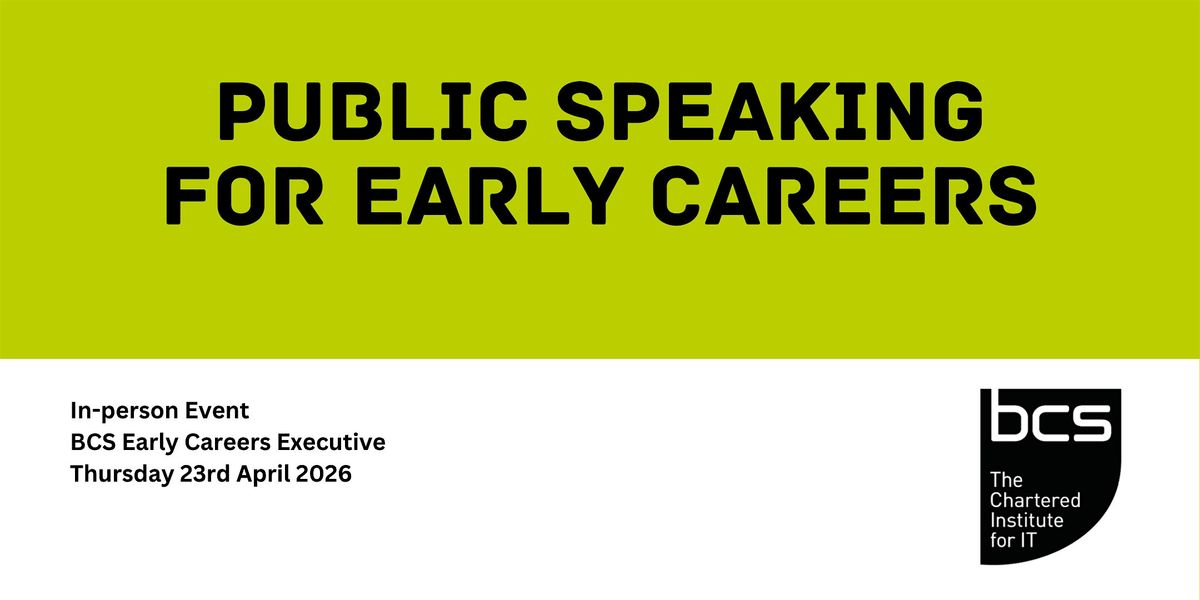 PUBLIC SPEAKING FOR EARLY CAREERS

In-person Event
BCS Early Careers Executive
Thursday 23rd April 2026

bcs
The Chartered Institute for IT